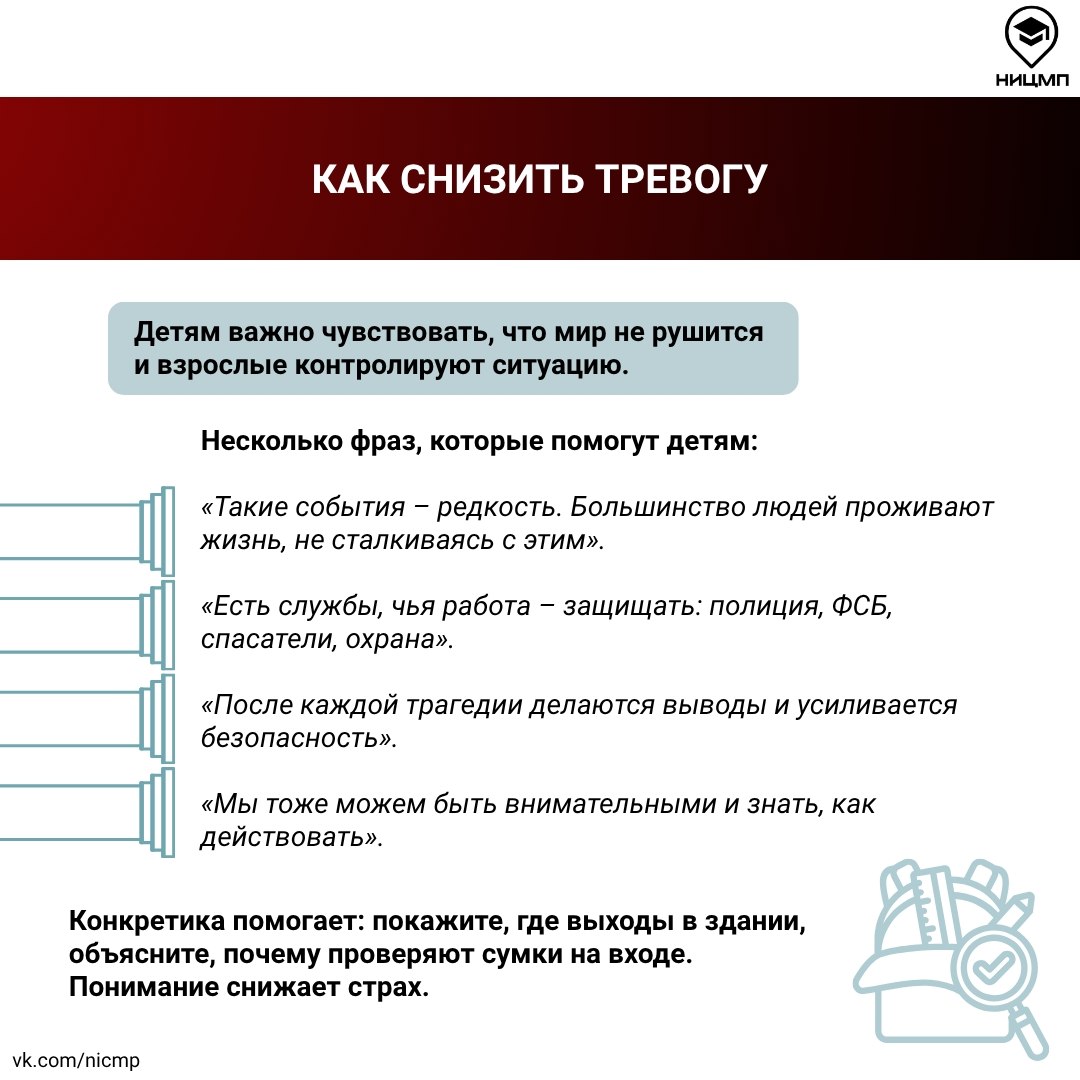 НИЦМП

КАК СНИЗИТЬ ТРЕВОГУ

Детям важно чувствовать, что мир не рушится и взрослые контролируют ситуацию.

Несколько фраз, которые помогут детям:

«Такие события – редкость. Большинство людей проживают жизнь, не сталкиваясь с этим».

«Есть службы, чья работа – защищать: полиция, ФСБ, спасатели, охрана».

«После каждой трагедии делаются выводы и усиливается безопасность».

«Мы тоже можем быть внимательными и знать, как действовать».

Конкретика помогает: покажите, где выходы в здании, объясните, почему проверяют сумки на входе. Понимание снижает страх.

vk.com/nicmp